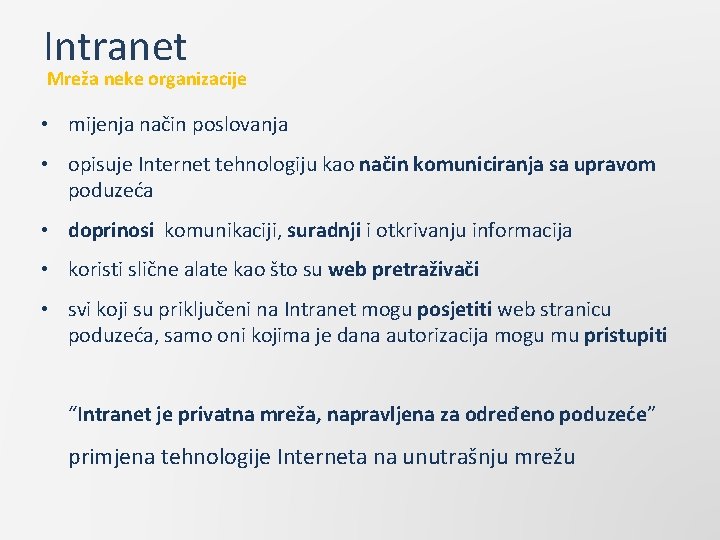 Intranet
Mreža neke organizacije

• mijenja način poslovanja
• opisuje Internet tehnologiju kao način komuniciranja sa upravom poduzeća
• doprinosi komunikaciji, suradnji i otkrivanju informacija
• koristi slične alate kao što su web pretraživači
• svi koji su priključeni na Intranet mogu posjetiti web stranicu poduzeća, samo oni kojima je dana autorizacija mogu mu pristupiti

"Intranet je privatna mreža, napravljena za određeno poduzeće"

primjena tehnologije Interneta na unutrašnju mrežu